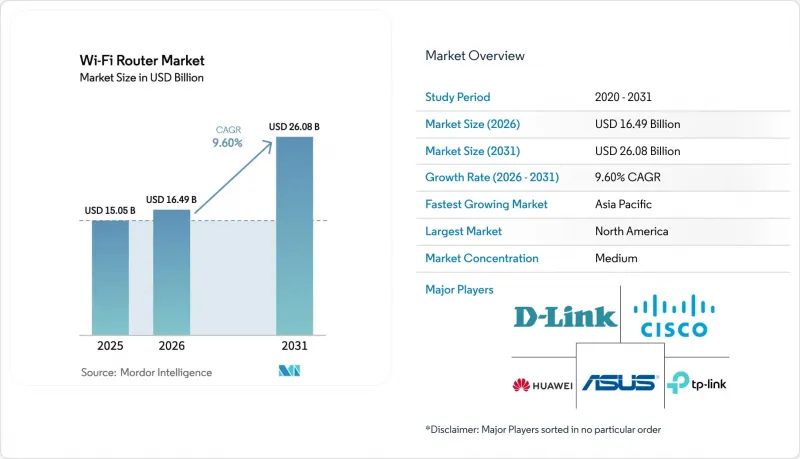 Wi-Fi Router Market
Market Size in USD Billion

CAGR 9.60%

USD 15.05 B
USD 16.49 B
USD 26.08 B

2025
2026
2031

Source: Mordor Intelligence

Market Overview

| Study Period | 2020 - 2031 |
|---|---|
| Market Size (2026) | USD 16.49 Billion |
| Market Size (2031) | USD 26.08 Billion |
| Growth Rate (2026 - 2031) | 9.60% CAGR |
| Fastest Growing Market | Asia Pacific |
| Largest Market | North America |
| Market Concentration | Medium |

Major Players

D-Link
CISCO
HUAWEI
ASUS
tp-link

*Disclaimer: Major Players sorted in no particular order